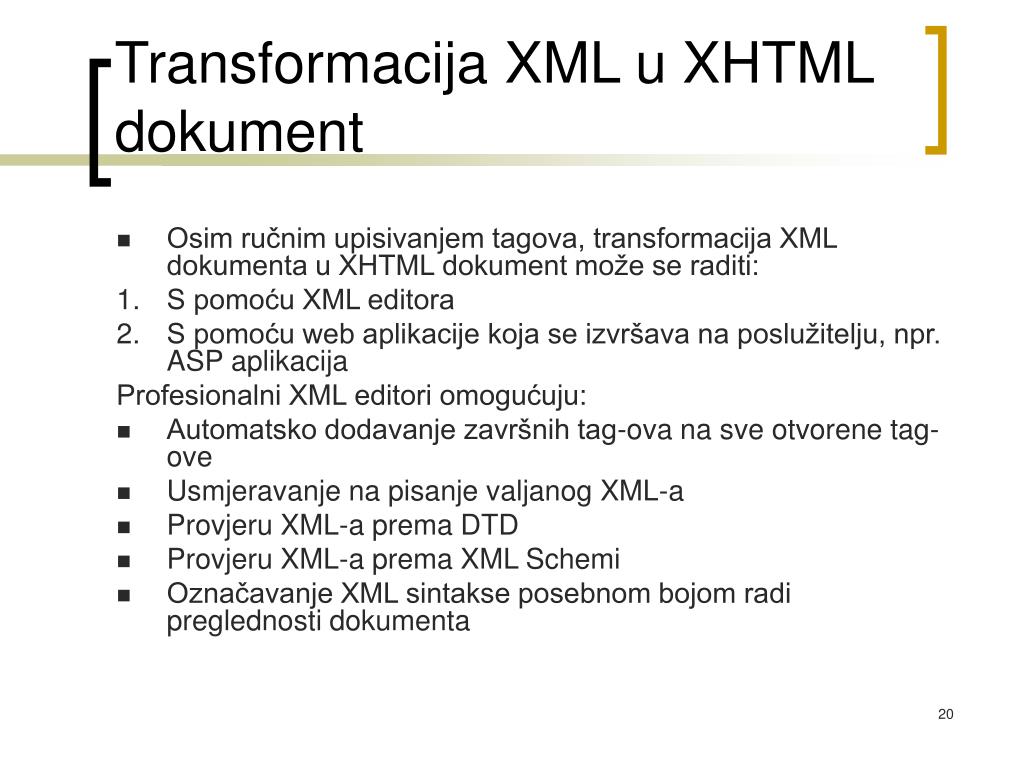 Transformacija XML u XHTML dokument

- Osim ručnim upisivanjem tagova, transformacija XML dokumenta u XHTML dokument može se raditi:
1. S pomoću XML editora
2. S pomoću web aplikacije koja se izvršava na poslužitelju, npr. ASP aplikacija

Profesionalni XML editori omogućuju:
- Automatsko dodavanje završnih tag-ova na sve otvorene tag-ove
- Usmjeravanje na pisanje valjanog XML-a
- Provjeru XML-a prema DTD
- Provjeru XML-a prema XML Schemi
- Označavanje XML sintakse posebnom bojom radi preglednosti dokumenta

20